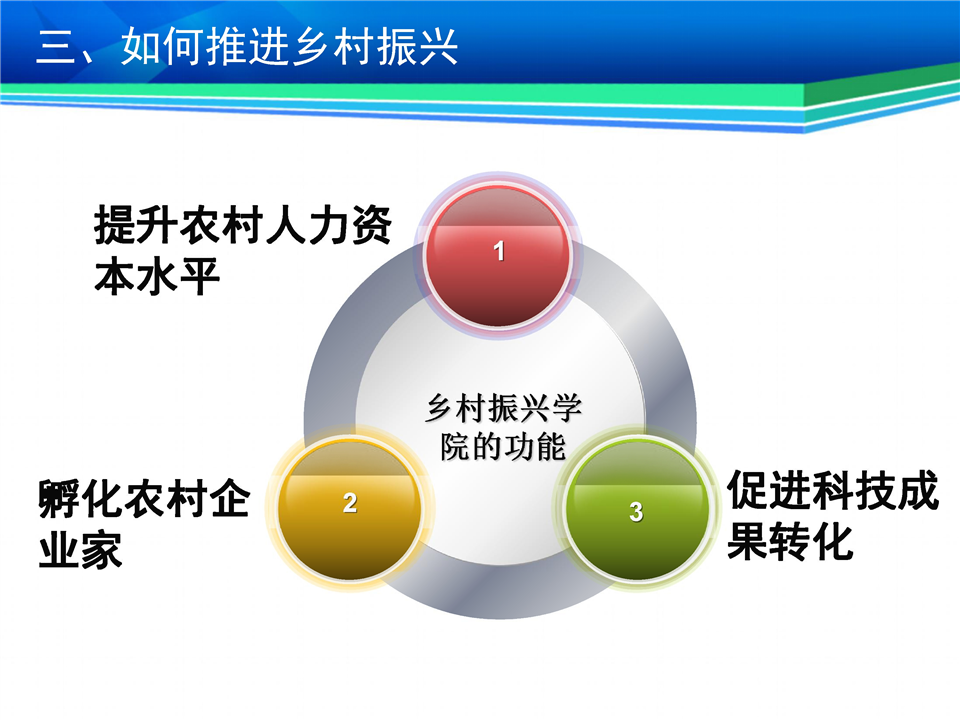 三、如何推进乡村振兴

提升农村人力资本水平

1

乡村振兴学院的功能

孵化农村企业家

2

3

促进科技成果转化